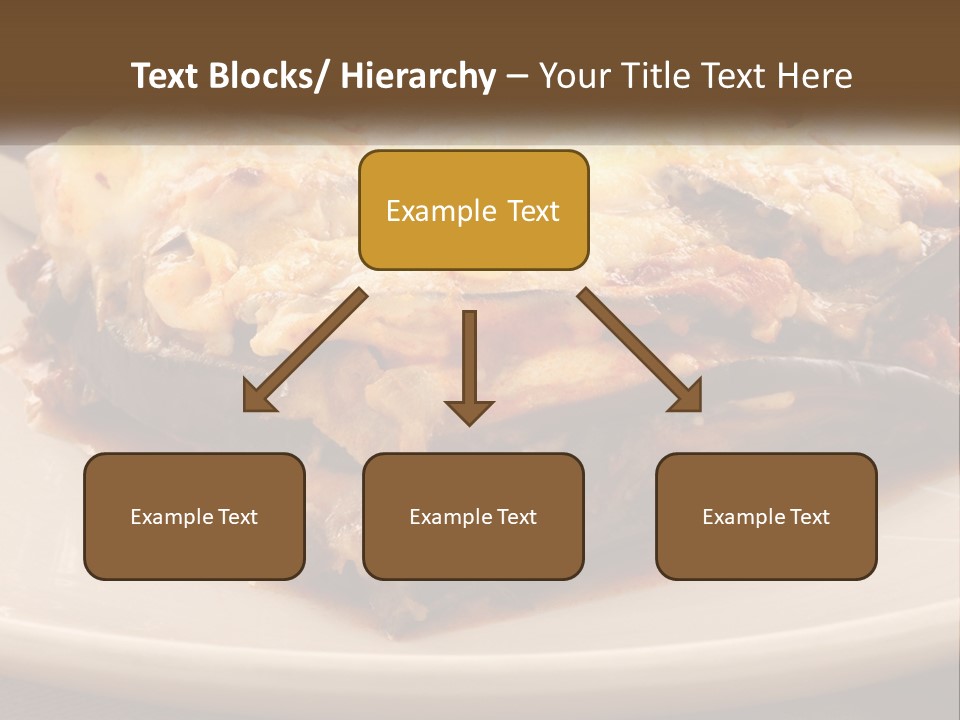 Text Blocks/ Hierarchy – Your Title Text Here

Example Text

Example Text

Example Text

Example Text